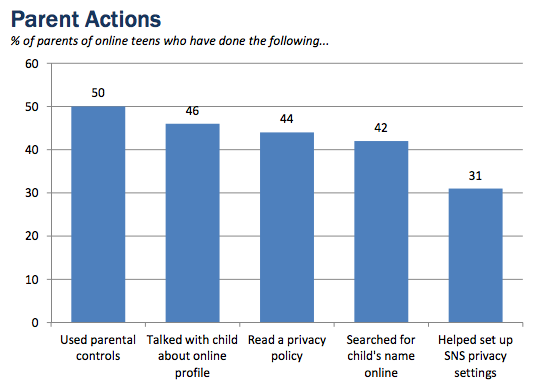 Parent Actions

% of parents of online teens who have done the following...

60
50
40
30
20
10
0

50
46
44
42
31

Used parental controls
Talked with child about online profile
Read a privacy policy
Searched for child's name online
Helped set up SNS privacy settings